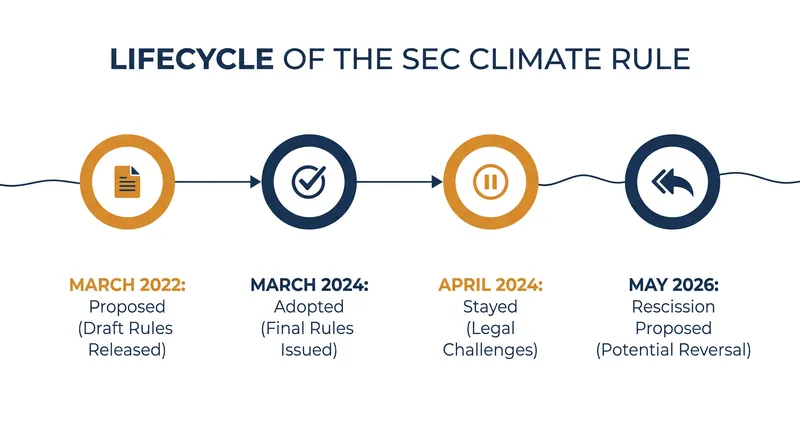 LIFECYCLE OF THE SEC CLIMATE RULE

MARCH 2022:
Proposed
(Draft Rules Released)

MARCH 2024:
Adopted
(Final Rules Issued)

APRIL 2024:
Stayed
(Legal Challenges)

MAY 2026:
Rescission Proposed
(Potential Reversal)